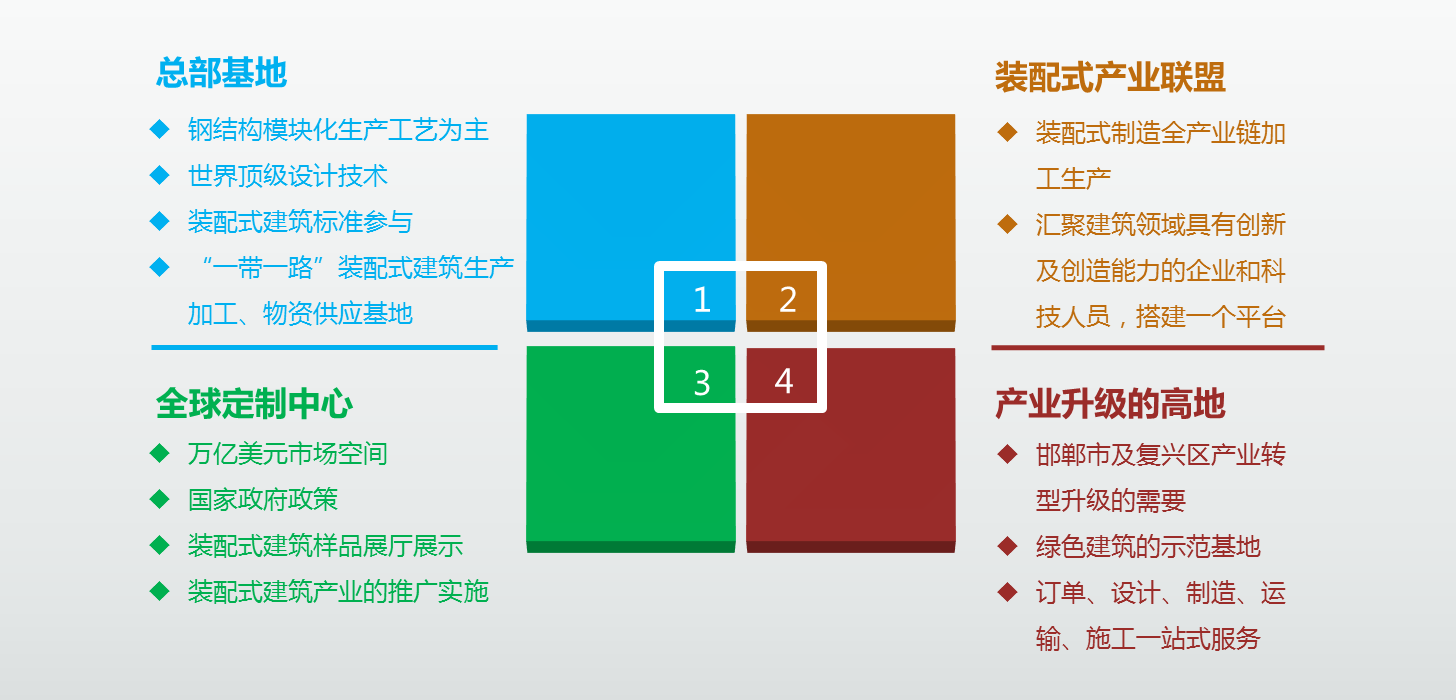 总部基地

◆ 钢结构模块化生产工艺为主
◆ 世界顶级设计技术
◆ 装配式建筑标准参与
◆ “一带一路”装配式建筑生产加工、物资供应基地

全球定制中心

◆ 万亿美元市场空间
◆ 国家政府政策
◆ 装配式建筑样品展厅展示
◆ 装配式建筑产业的推广实施

1 2
3 4

装配式产业联盟

◆ 装配式制造全产业链加工生产
◆ 汇聚建筑领域具有创新及创造能力的企业和科技人员，搭建一个平台

产业升级的高地

◆ 邯郸市及复兴区产业转型升级的需要
◆ 绿色建筑的示范基地
◆ 订单、设计、制造、运输、施工一站式服务